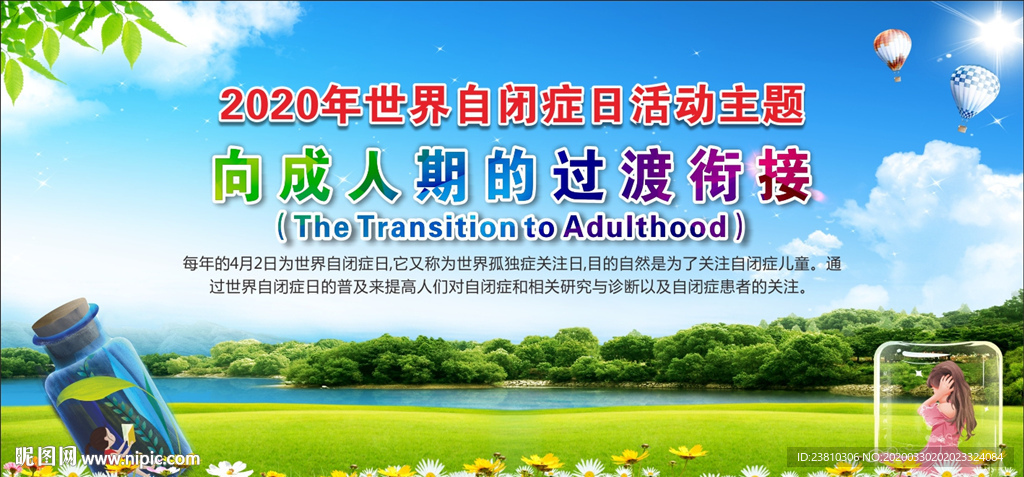 2020年世界自闭症日活动主题

向成人期的过渡衔接

( The Transition to Adulthood )

每年的4月2日为世界自闭症日,它又称为世界孤独症关注日,目的自然是为了关注自闭症儿童。通过世界自闭症日的普及来提高人们对自闭症和相关研究与诊断以及自闭症患者的关注。

昵图网 www.nipic.com

ID:23810306 NO:20200330202023324084